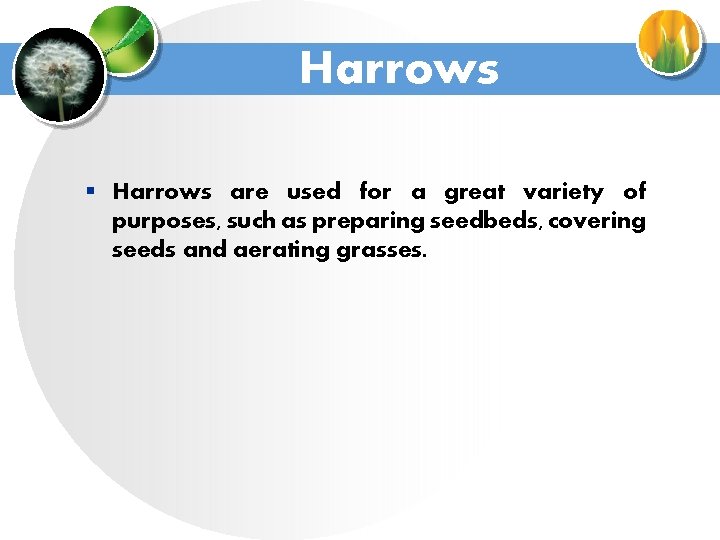 Harrows

▪ Harrows are used for a great variety of purposes, such as preparing seedbeds, covering seeds and aerating grasses.